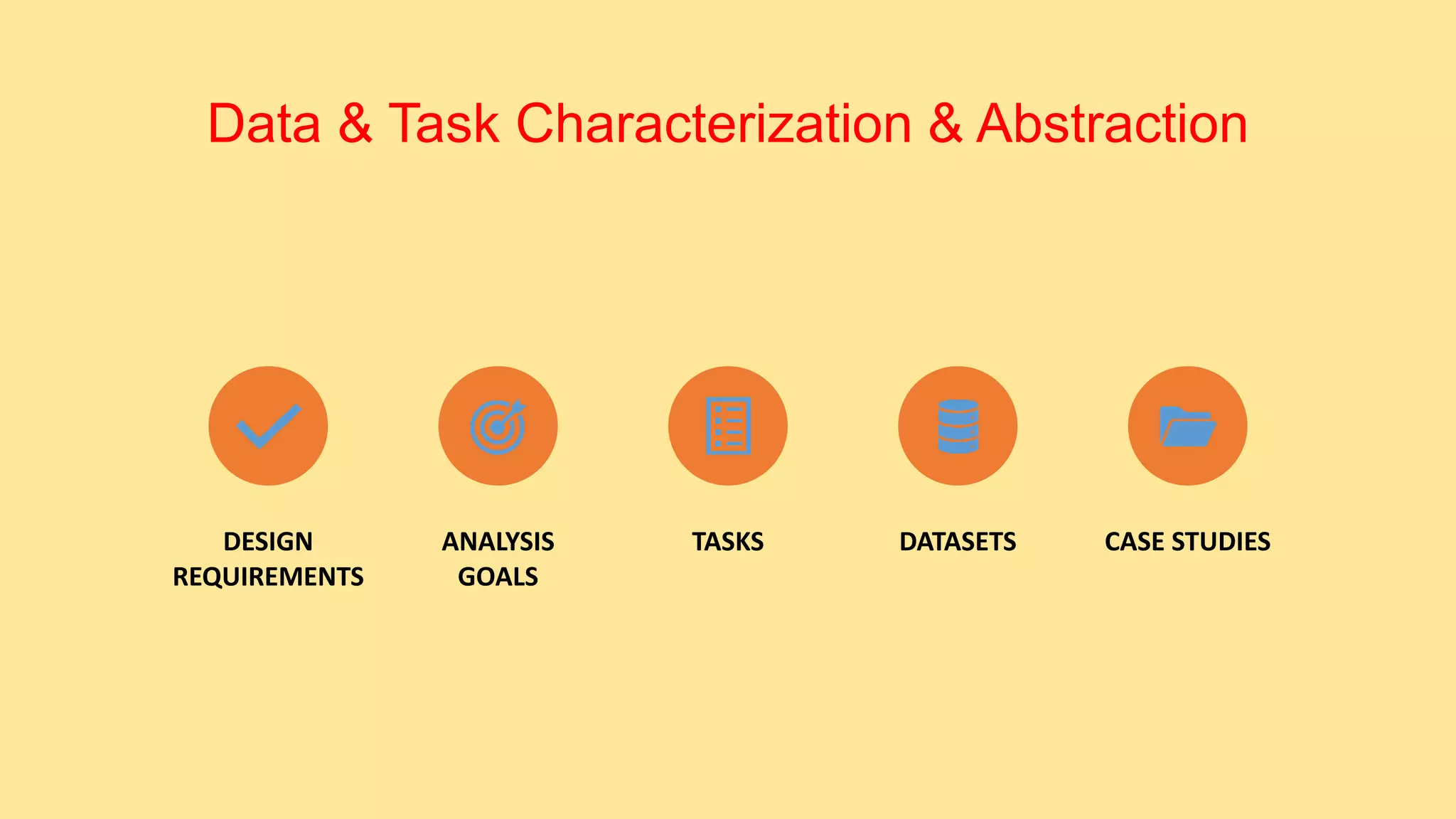 Data & Task Characterization & Abstraction

DESIGN REQUIREMENTS

ANALYSIS GOALS

TASKS

DATASETS

CASE STUDIES